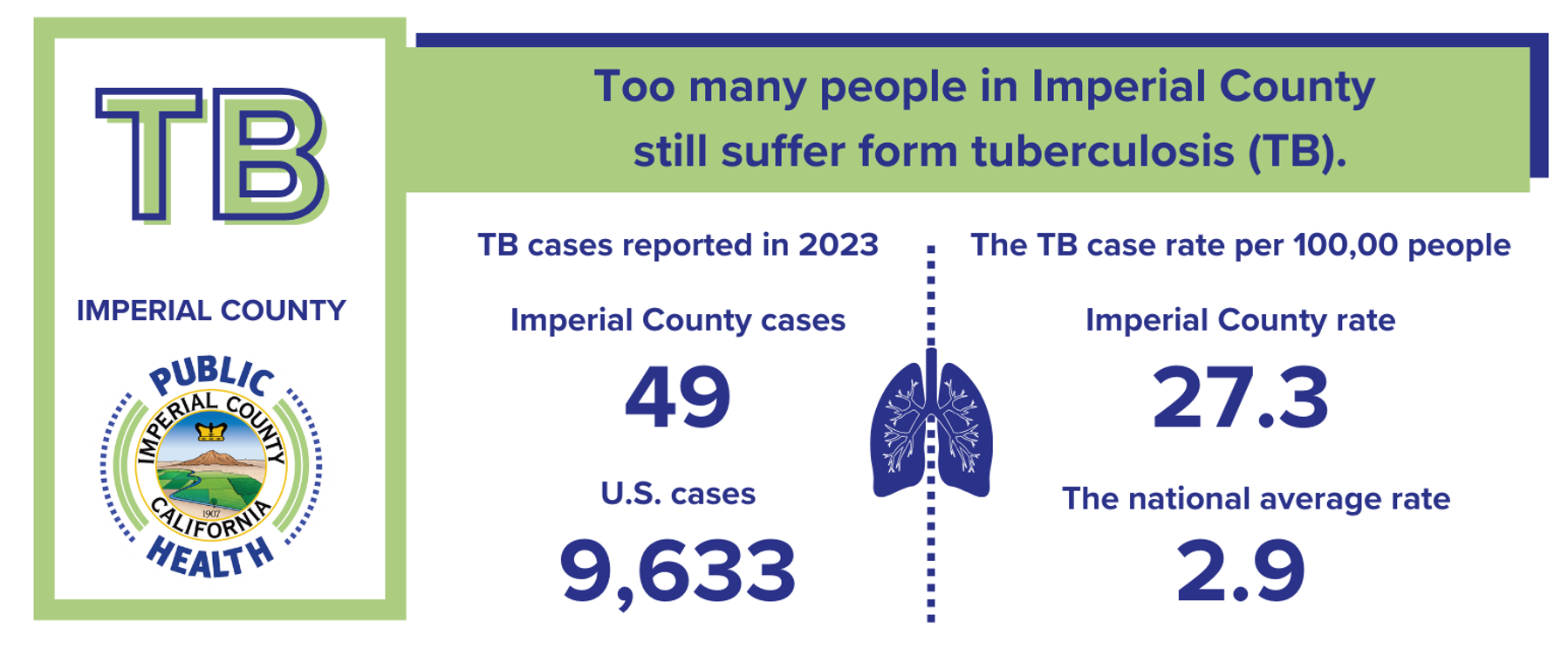 TB

IMPERIAL COUNTY

PUBLIC
IMPERIAL COUNTY
1907
CALIFORNIA
HEALTH

Too many people in Imperial County still suffer form tuberculosis (TB).

TB cases reported in 2023

Imperial County cases

49

U.S. cases

9,633

The TB case rate per 100,00 people

Imperial County rate

27.3

The national average rate

2.9